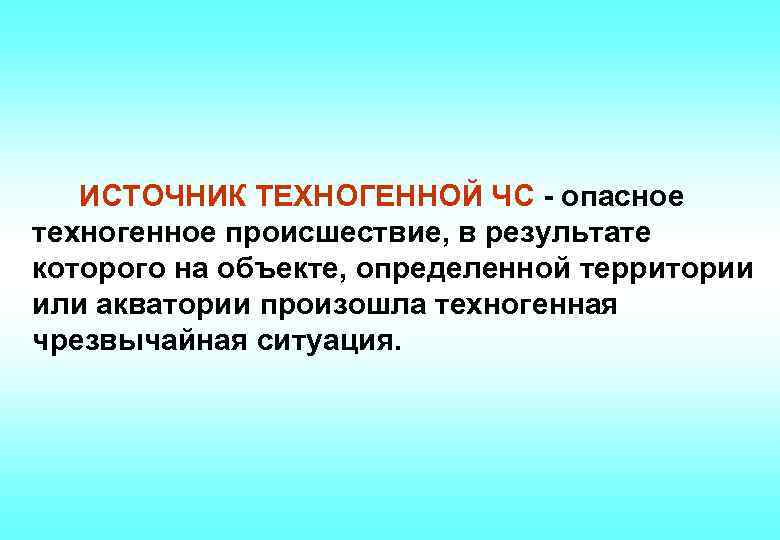 ИСТОЧНИК ТЕХНОГЕННОЙ ЧС - опасное техногенное происшествие, в результате которого на объекте, определенной территории или акватории произошла техногенная чрезвычайная ситуация.